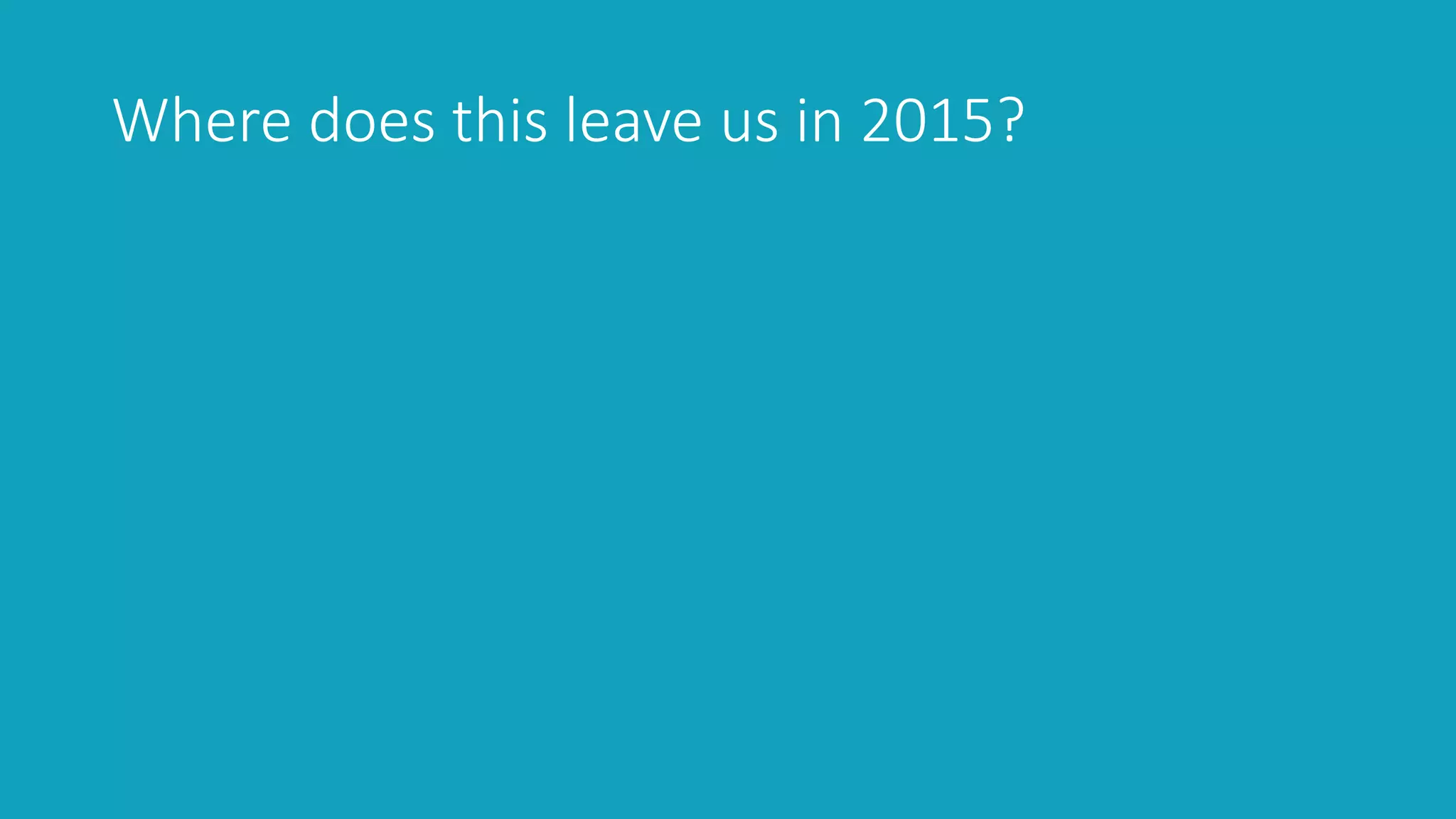 Where does this leave us in 2015?